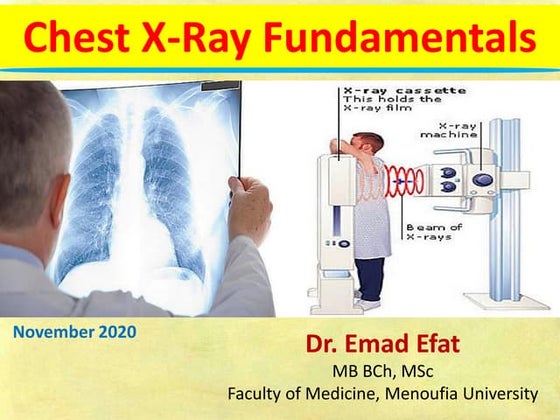 Chest X-Ray Fundamentals

X-ray cassette
This holds the
X-ray film

X-ray
machine

Beam of
X-rays

November 2020

Dr. Emad Efat
MB BCh, MSc
Faculty of Medicine, Menoufia University